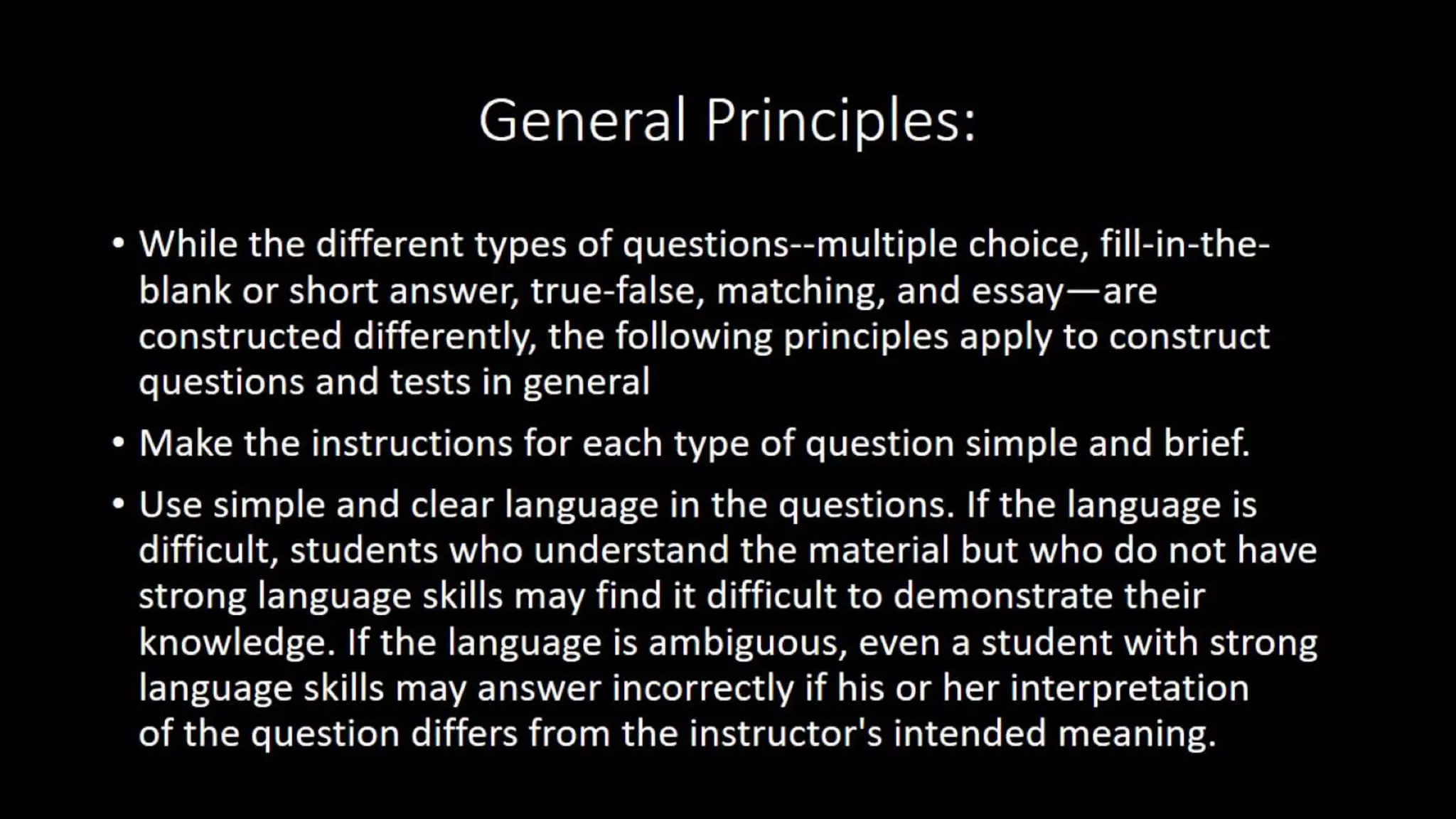 General Principles:

• While the different types of questions--multiple choice, fill-in-the-blank or short answer, true-false, matching, and essay—are constructed differently, the following principles apply to construct questions and tests in general

• Make the instructions for each type of question simple and brief.

• Use simple and clear language in the questions. If the language is difficult, students who understand the material but who do not have strong language skills may find it difficult to demonstrate their knowledge. If the language is ambiguous, even a student with strong language skills may answer incorrectly if his or her interpretation of the question differs from the instructor's intended meaning.